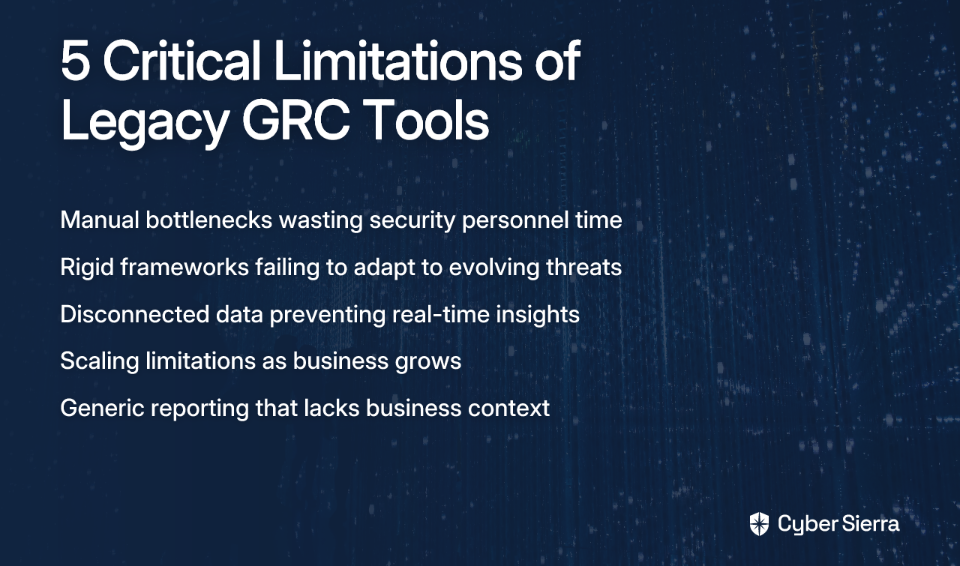 5 Critical Limitations of Legacy GRC Tools

Manual bottlenecks wasting security personnel time

Rigid frameworks failing to adapt to evolving threats

Disconnected data preventing real-time insights

Scaling limitations as business grows

Generic reporting that lacks business context

Cyber Sierra